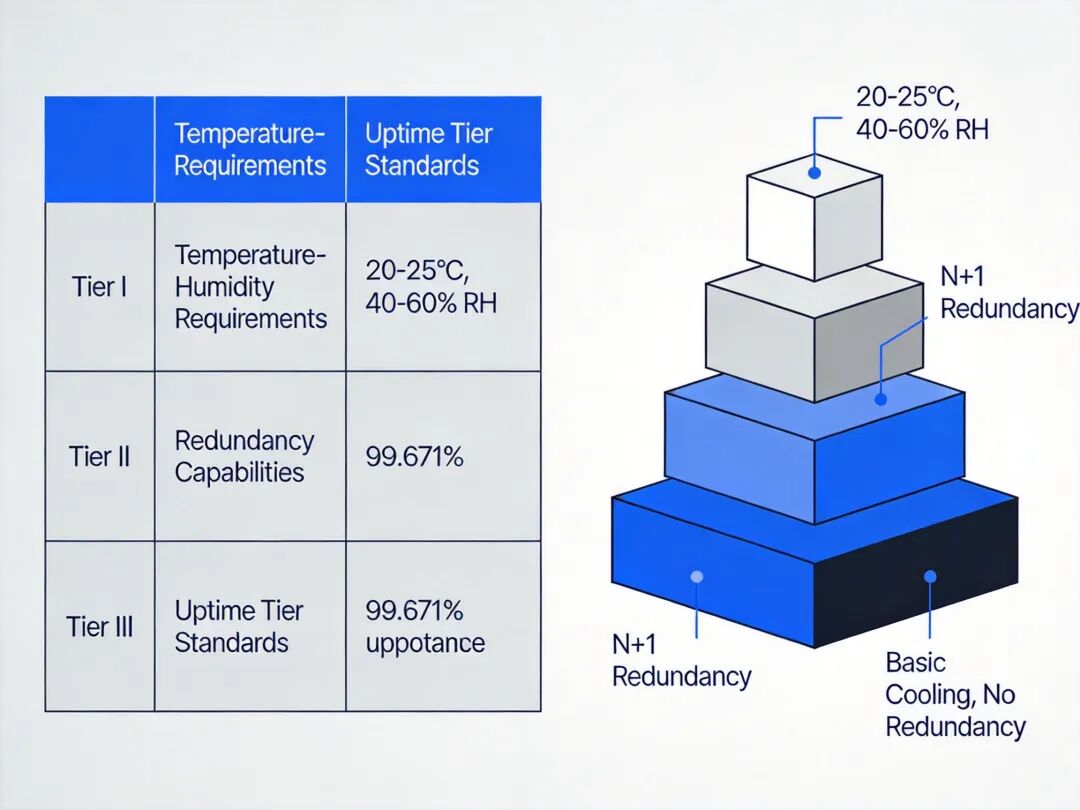 | | Temperature-Requirements | Uptime Tier Standards |
|---|---|---|
| Tier I | Temperature-Humidity Requirements | 20-25°C, 40-60% RH |
| Tier II | Redundancy Capabilities | 99.671% |
| Tier III | Uptime Tier Standards | 99.671% uppotance |

20-25°C, 40-60% RH

N+1 Redundancy

N+1 Redundancy

Basic Cooling, No Redundancy